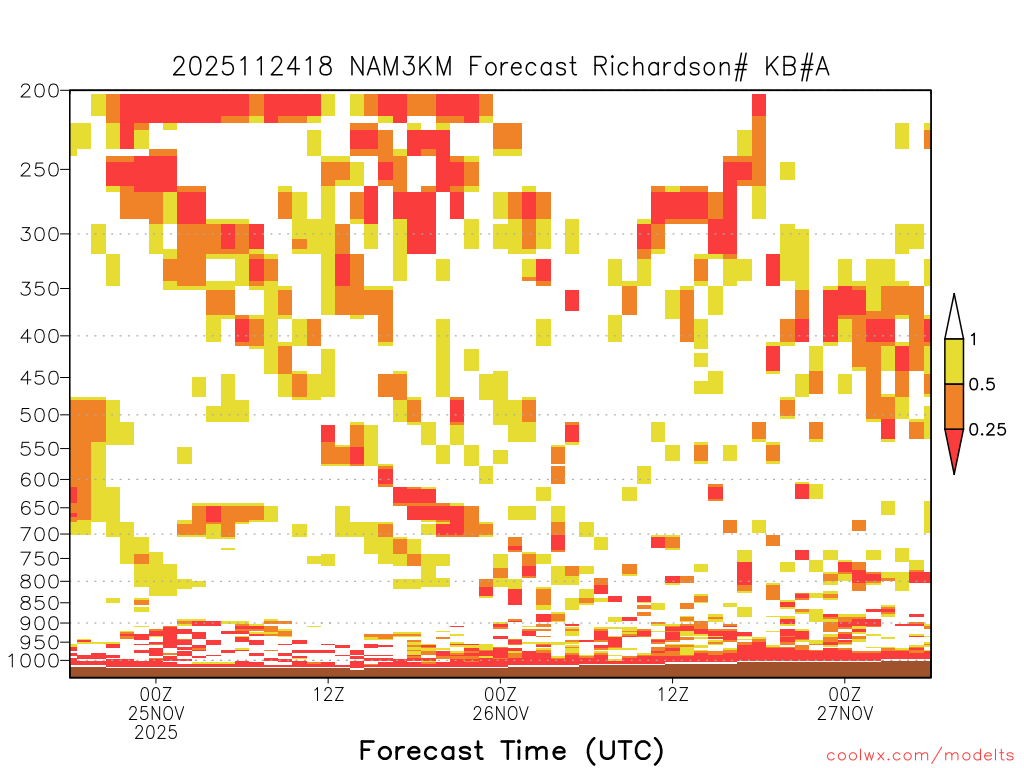 2025112418 NAM3KM Forecast Richardson# KB#A

200
250
300
350
400
450
500
550
600
650
700
750
800
850
900
950
1000

1
0.5
0.25

00Z
25NOV
2025

12Z

00Z
26NOV

12Z

00Z
27NOV

Forecast Time (UTC)

coolwx.com/modelts